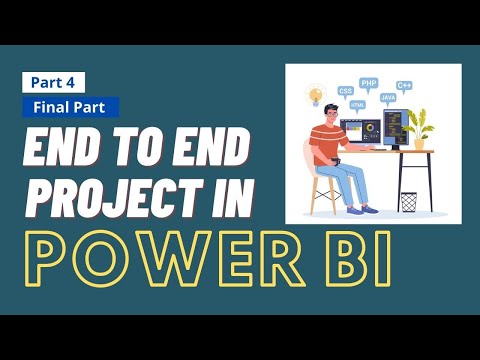 Part 4

Final Part

END TO END PROJECT IN

POWER BI

CSS PHP C++ HTML JAVA